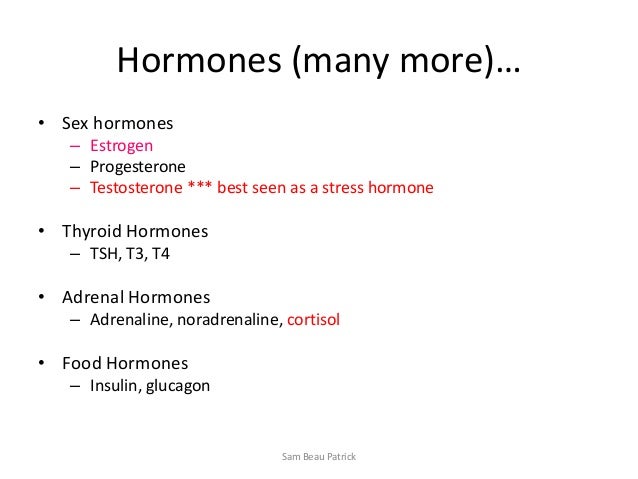 Hormones (many more)…

• Sex hormones
– Estrogen
– Progesterone
– Testosterone *** best seen as a stress hormone

• Thyroid Hormones
– TSH, T3, T4

• Adrenal Hormones
– Adrenaline, noradrenaline, cortisol

• Food Hormones
– Insulin, glucagon

Sam Beau Patrick